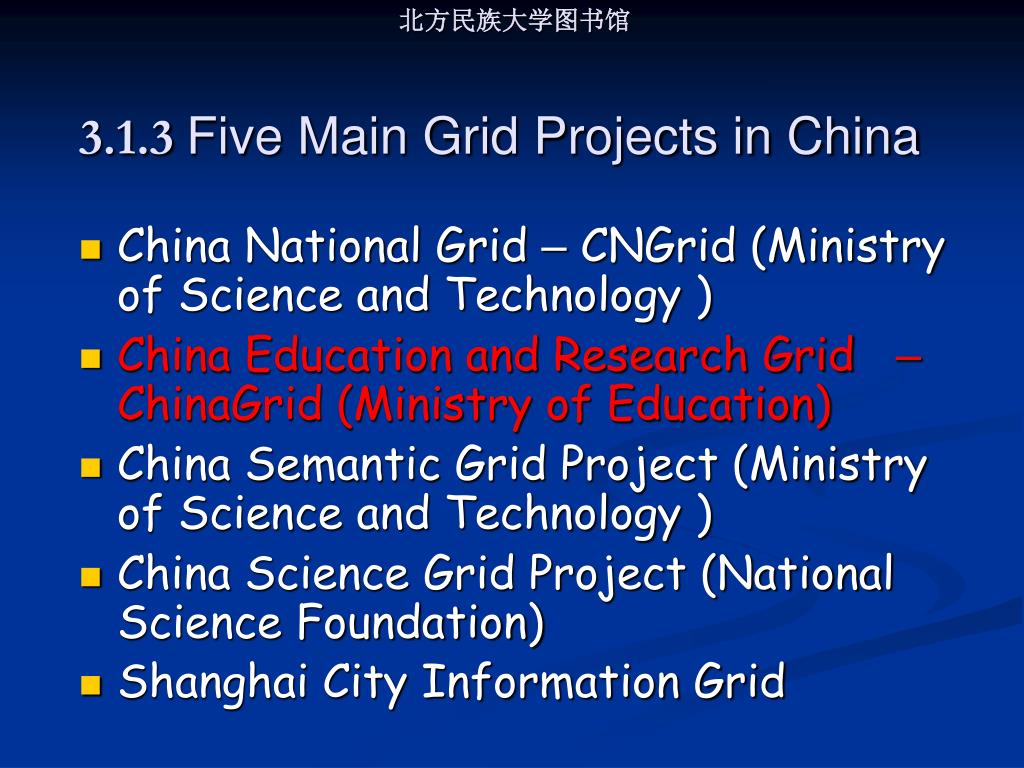 北方民族大学图书馆

3.1.3 Five Main Grid Projects in China

- China National Grid – CNGrid (Ministry of Science and Technology )
- China Education and Research Grid – ChinaGrid (Ministry of Education)
- China Semantic Grid Project (Ministry of Science and Technology )
- China Science Grid Project (National Science Foundation)
- Shanghai City Information Grid